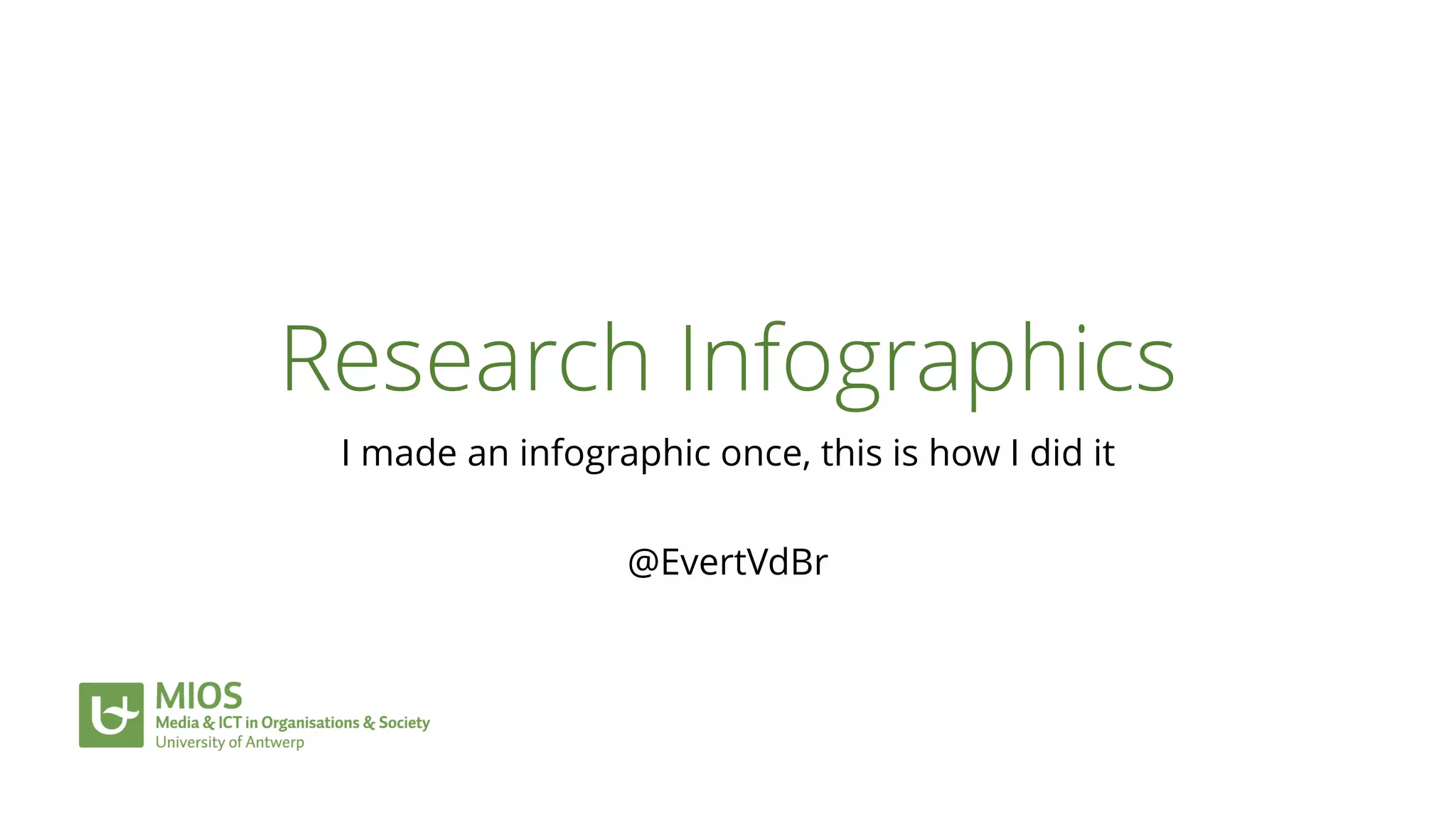 Research Infographics

I made an infographic once, this is how I did it

@EvertVdBr

MIOS
Media & ICT in Organisations & Society
University of Antwerp